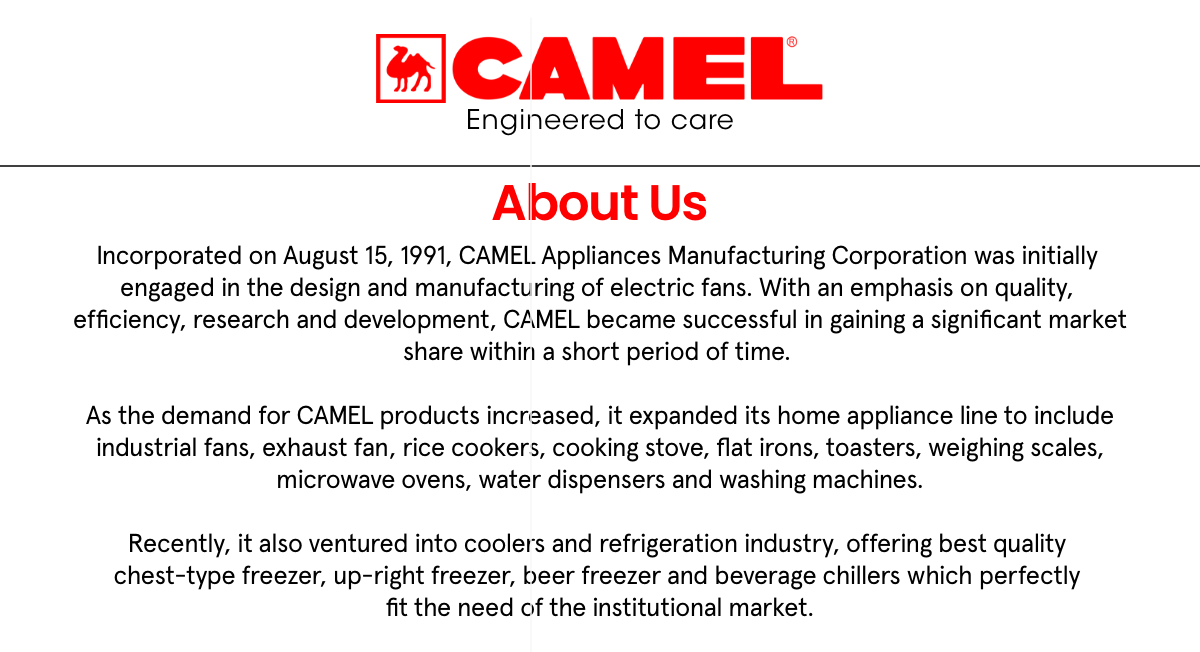 CAMEL®
Engineered to care

About Us

Incorporated on August 15, 1991, CAMEL Appliances Manufacturing Corporation was initially engaged in the design and manufacturing of electric fans. With an emphasis on quality, efficiency, research and development, CAMEL became successful in gaining a significant market share within a short period of time.

As the demand for CAMEL products increased, it expanded its home appliance line to include industrial fans, exhaust fan, rice cookers, cooking stove, flat irons, toasters, weighing scales, microwave ovens, water dispensers and washing machines.

Recently, it also ventured into coolers and refrigeration industry, offering best quality chest-type freezer, up-right freezer, beer freezer and beverage chillers which perfectly fit the need of the institutional market.